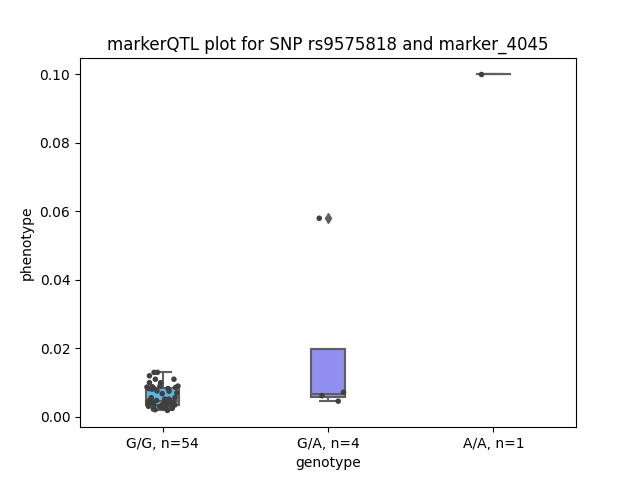 markerQTL plot for SNP rs9575818 and marker_4045

phenotype

0.10
0.08
0.06
0.04
0.02
0.00

G/G, n=54
G/A, n=4
A/A, n=1

genotype